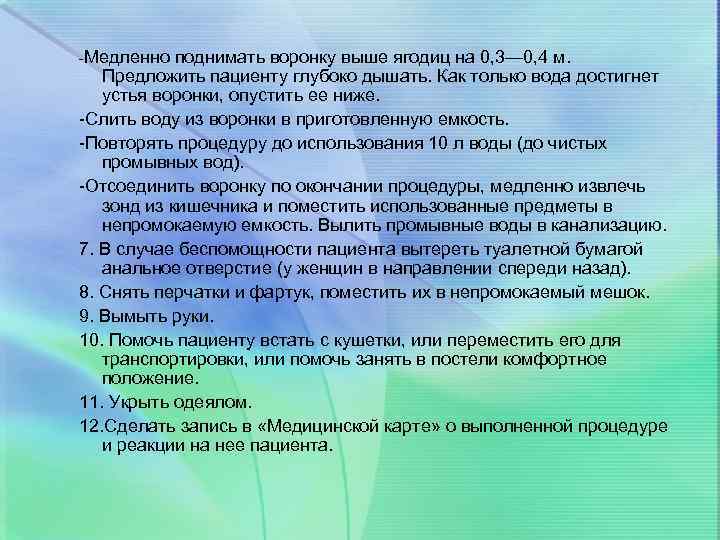 -Медленно поднимать воронку выше ягодиц на 0,3—0,4 м. Предложить пациенту глубоко дышать. Как только вода достигнет устья воронки, опустить ее ниже.

-Слить воду из воронки в приготовленную емкость.

-Повторять процедуру до использования 10 л воды (до чистых промывных вод).

-Отсоединить воронку по окончании процедуры, медленно извлечь зонд из кишечника и поместить использованные предметы в непромокаемую емкость. Вылить промывные воды в канализацию.

7. В случае беспомощности пациента вытереть туалетной бумагой анальное отверстие (у женщин в направлении спереди назад).

8. Снять перчатки и фартук, поместить их в непромокаемый мешок.

9. Вымыть руки.

10. Помочь пациенту встать с кушетки, или переместить его для транспортировки, или помочь занять в постели комфортное положение.

11. Укрыть одеялом.

12.Сделать запись в «Медицинской карте» о выполненной процедуре и реакции на нее пациента.